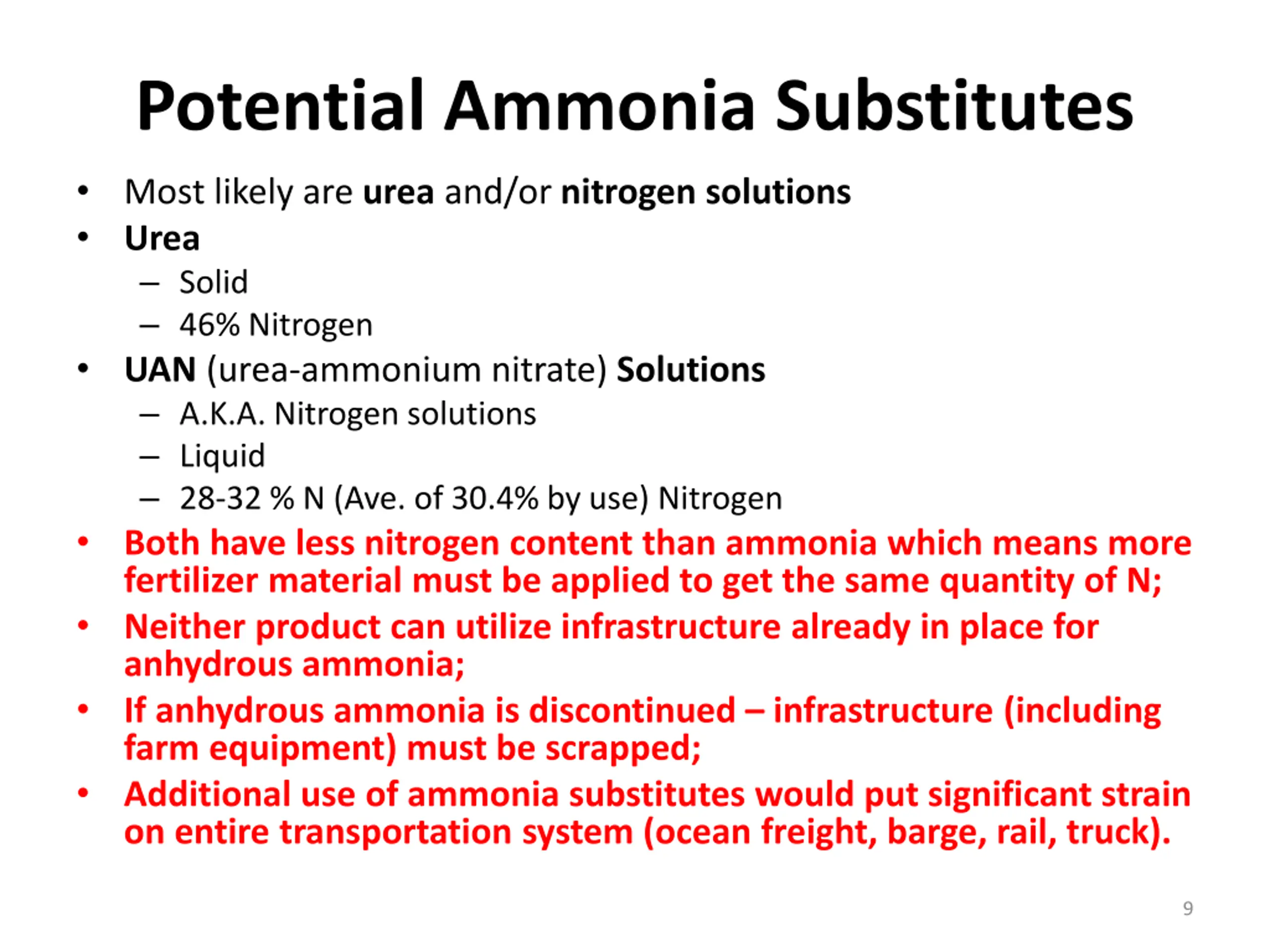 Potential Ammonia Substitutes

• Most likely are urea and/or nitrogen solutions
• Urea
 – Solid
 – 46% Nitrogen
• UAN (urea-ammonium nitrate) Solutions
 – A.K.A. Nitrogen solutions
 – Liquid
 – 28-32 % N (Ave. of 30.4% by use) Nitrogen
• Both have less nitrogen content than ammonia which means more fertilizer material must be applied to get the same quantity of N;
• Neither product can utilize infrastructure already in place for anhydrous ammonia;
• If anhydrous ammonia is discontinued – infrastructure (including farm equipment) must be scrapped;
• Additional use of ammonia substitutes would put significant strain on entire transportation system (ocean freight, barge, rail, truck).

9